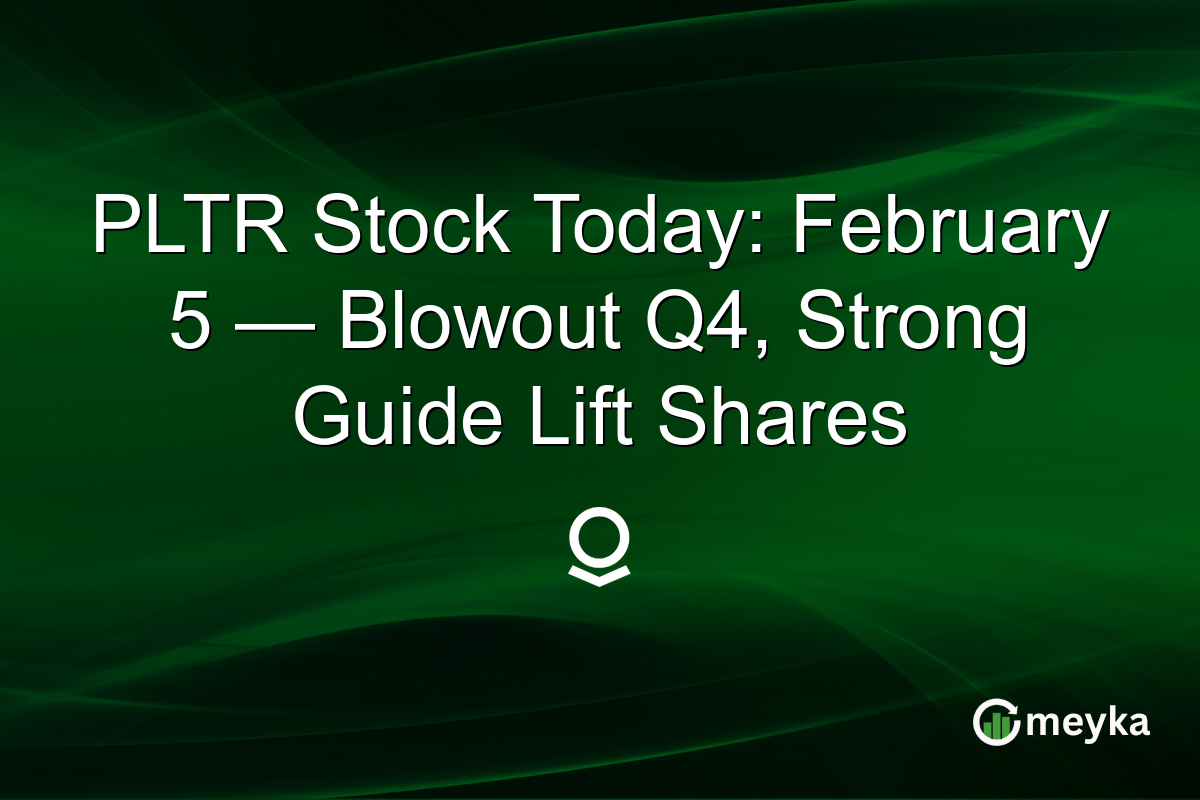 PLTR Stock Today: February 5 — Blowout Q4, Strong Guide Lift Shares

meyka